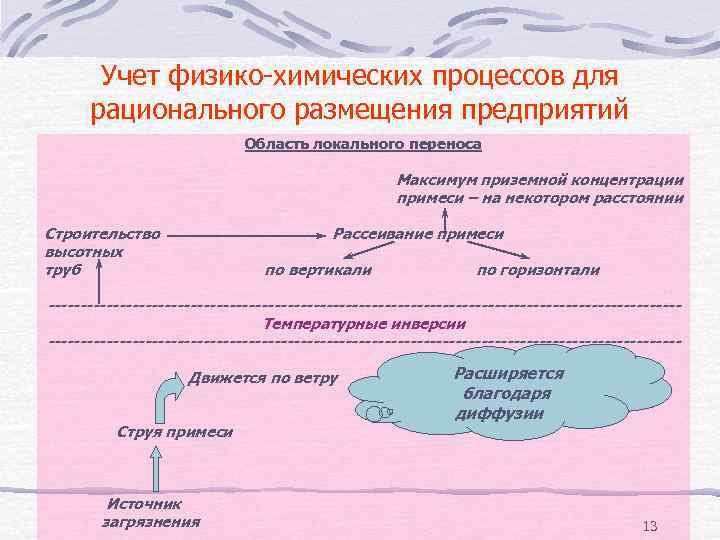 Учет физико-химических процессов для рационального размещения предприятий

Область локального переноса

Максимум приземной концентрации примеси – на некотором расстоянии

Строительство высотных труб

Рассеивание примеси

по вертикали

по горизонтали

Температурные инверсии

Движется по ветру

Расширяется благодаря диффузии

Струя примеси

Источник загрязнения

13